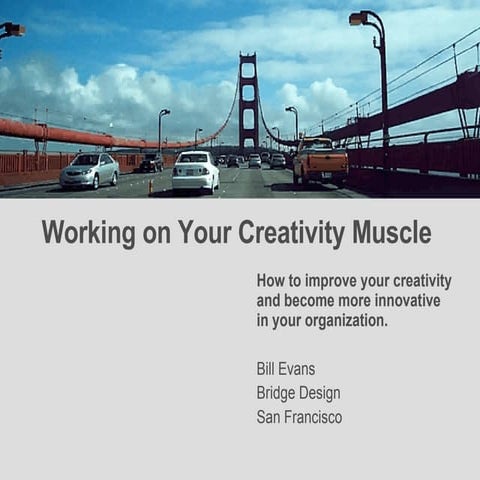 Working on Your Creativity Muscle

How to improve your creativity and become more innovative in your organization.

Bill Evans
Bridge Design
San Francisco